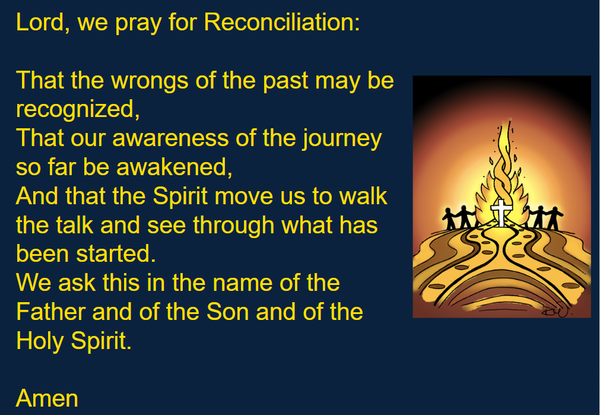 Lord, we pray for Reconciliation:

That the wrongs of the past may be recognized,
That our awareness of the journey so far be awakened,
And that the Spirit move us to walk the talk and see through what has been started.
We ask this in the name of the Father and of the Son and of the Holy Spirit.

Amen